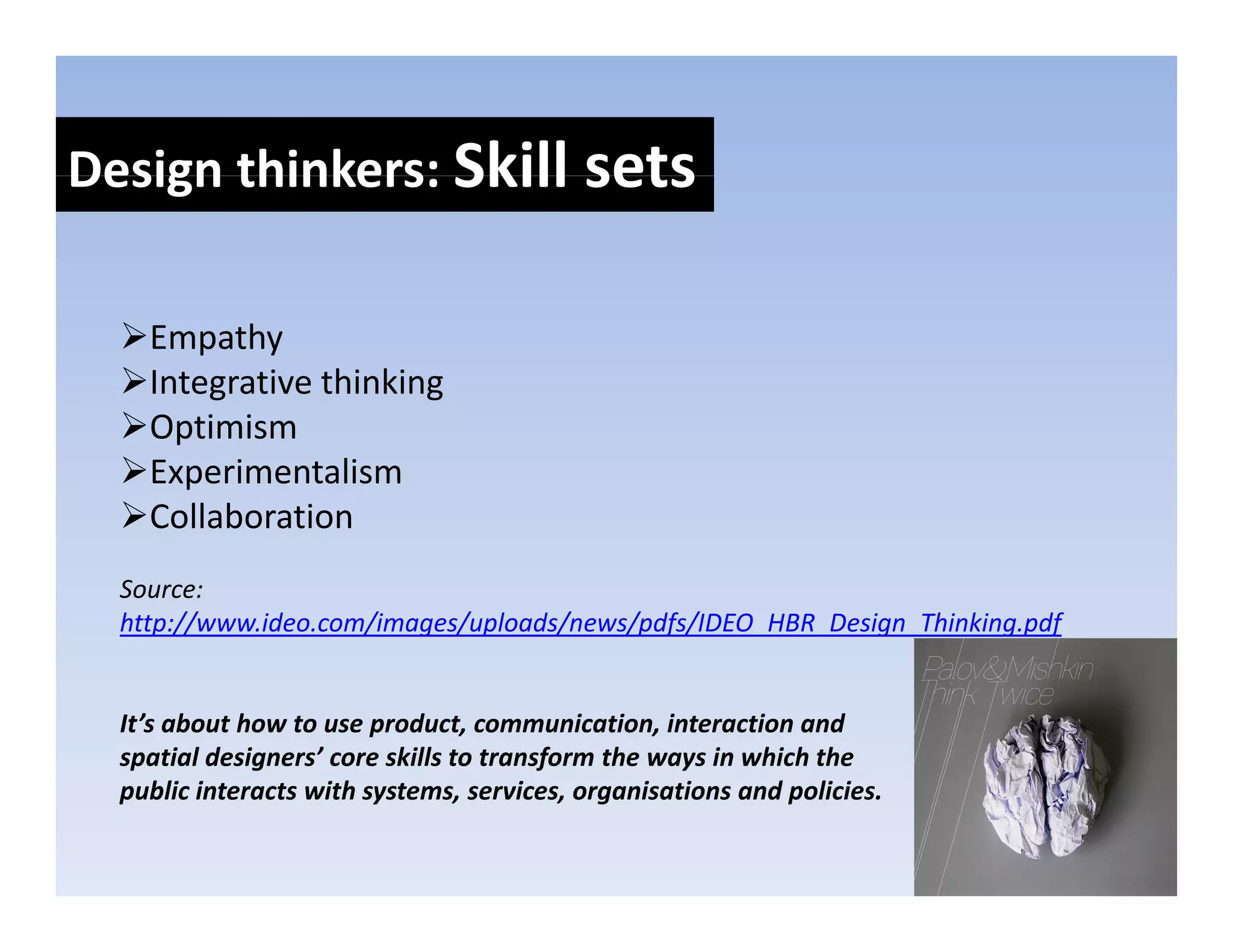 Design thinkers: Skill sets

➢Empathy
➢Integrative thinking
➢Optimism
➢Experimentalism
➢Collaboration

Source:
http://www.ideo.com/images/uploads/news/pdfs/IDEO_HBR_Design_Thinking.pdf

It's about how to use product, communication, interaction and spatial designers' core skills to transform the ways in which the public interacts with systems, services, organisations and policies.

Palov&Mishkin
Think Twice